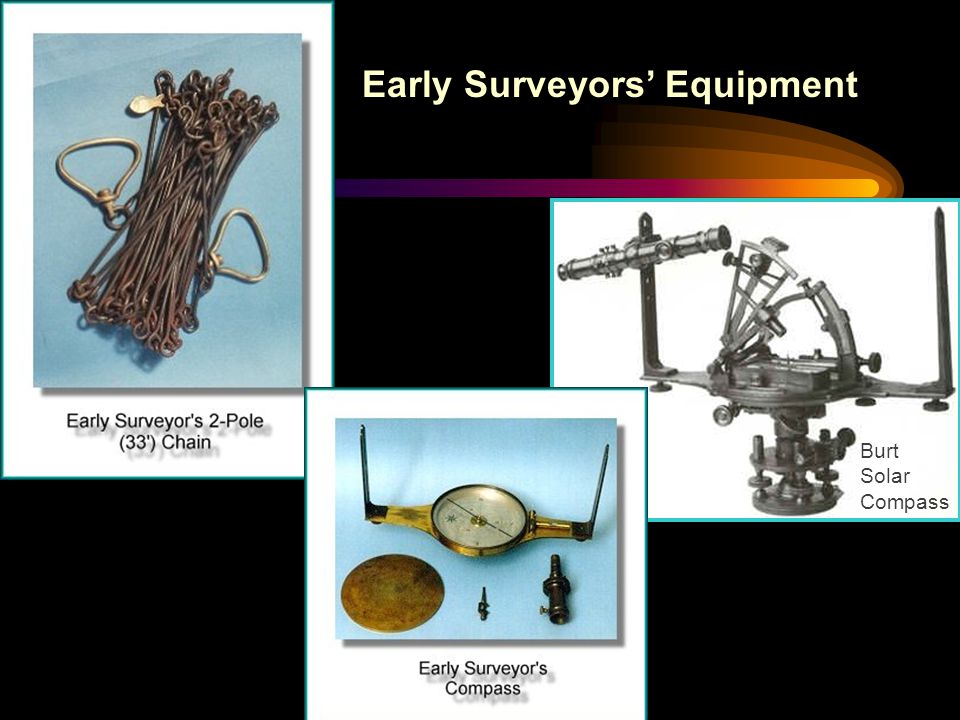 Early Surveyors' Equipment

Early Surveyor's 2-Pole (33') Chain

Burt Solar Compass

Early Surveyor's Compass